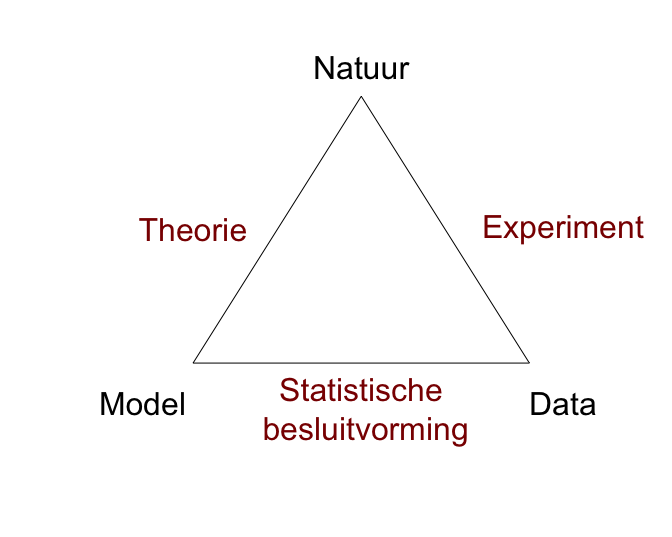 Natuur

Theorie

Experiment

Model

Statistische besluitvorming

Data